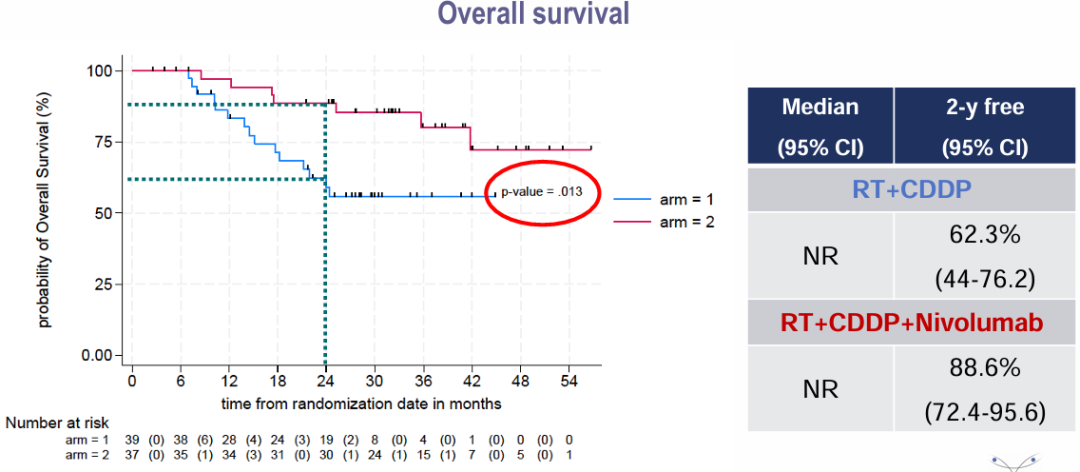 Overall survival

probability of Overall Survival (%)

100
75
50
25
0.00

p-value = .013

arm = 1
arm = 2

0 6 12 18 24 30 36 42 48 54

time from randomization date in months

Number at risk
arm = 1 39 (0) 38 (6) 28 (4) 24 (3) 19 (2) 8 (0) 4 (0) 1 (0) 0 (0) 0
arm = 2 37 (0) 35 (1) 34 (3) 31 (0) 30 (1) 24 (1) 15 (1) 7 (0) 5 (0) 1

| Median (95% CI) | 2-y free (95% CI) |
|---|---|
| RT+CDDP | |
| NR | 62.3% (44-76.2) |
| RT+CDDP+Nivolumab | |
| NR | 88.6% (72.4-95.6) |